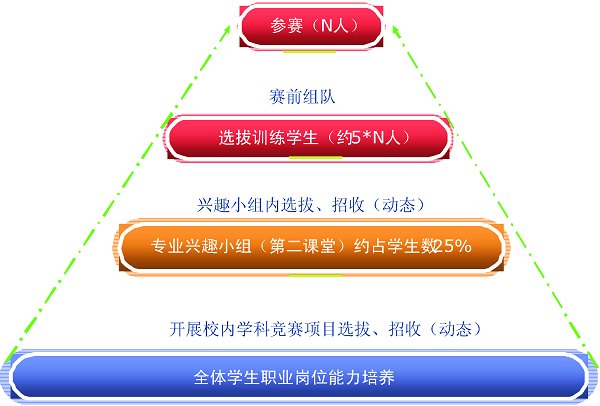 参赛（N人）

赛前组队

选拔训练学生（约5*N人）

兴趣小组内选拔、招收（动态）

专业兴趣小组（第二课堂）约占学生数25%

开展校内学科竞赛项目选拔、招收（动态）

全体学生职业岗位能力培养